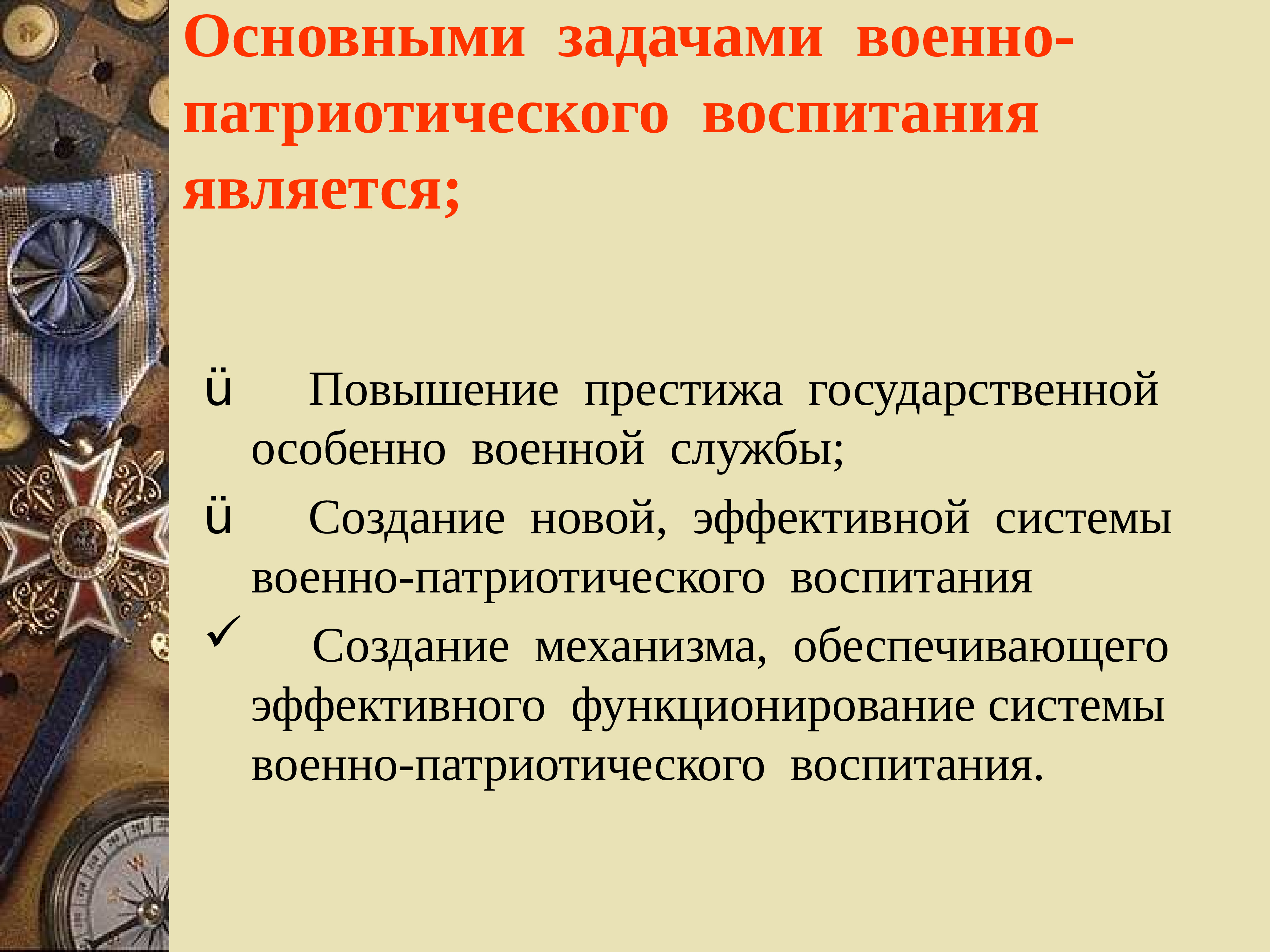 Основными задачами военно-патриотического воспитания является;

ü Повышение престижа государственной особенно военной службы;

ü Создание новой, эффективной системы военно-патриотического воспитания

✓ Создание механизма, обеспечивающего эффективного функционирование системы военно-патриотического воспитания.